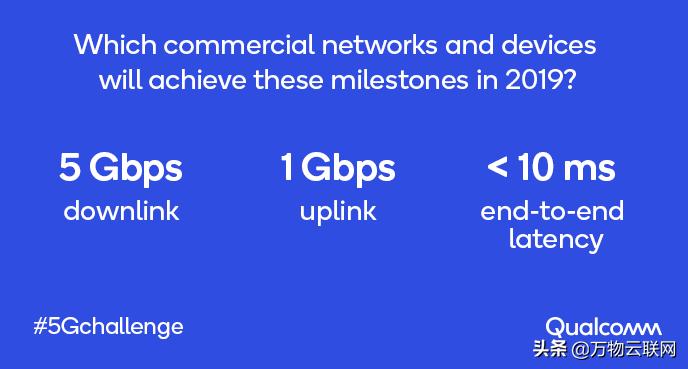 Which commercial networks and devices will achieve these milestones in 2019?

5 Gbps
downlink

1 Gbps
uplink

< 10 ms
end-to-end latency

#5Gchallenge

Qualcomm

头条 @万物云联网